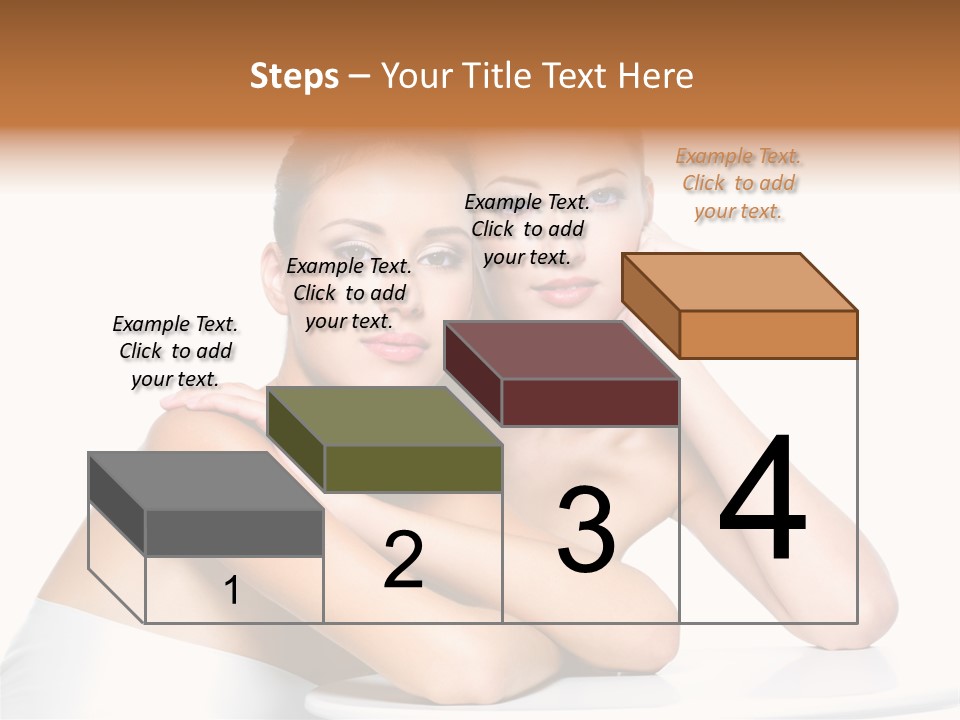 Steps – Your Title Text Here

Example Text. Click to add your text.

Example Text. Click to add your text.

Example Text. Click to add your text.

Example Text. Click to add your text.

1

2

3

4